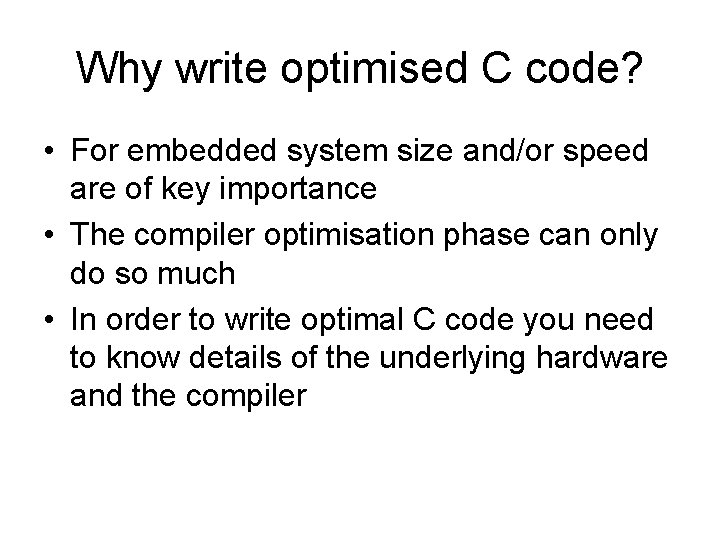 Why write optimised C code?

• For embedded system size and/or speed are of key importance
• The compiler optimisation phase can only do so much
• In order to write optimal C code you need to know details of the underlying hardware and the compiler